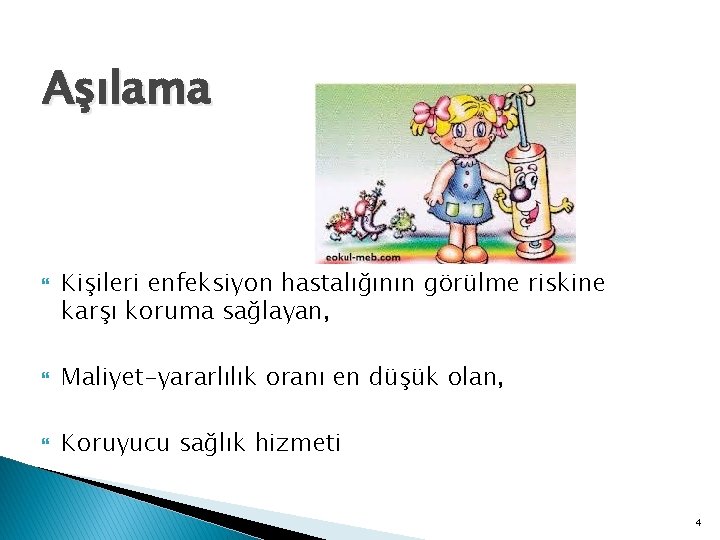 Aşılama

eokul-meb.com

Kişileri enfeksiyon hastalığının görülme riskine karşı koruma sağlayan,

Maliyet-yararlılık oranı en düşük olan,

Koruyucu sağlık hizmeti

4